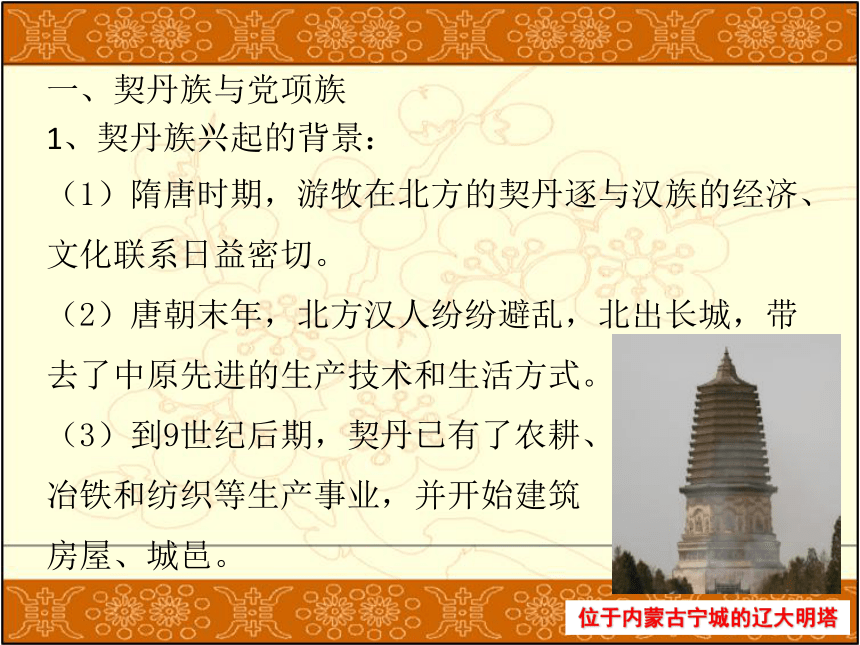 一、契丹族与党项族

1、契丹族兴起的背景：

（1）隋唐时期，游牧在北方的契丹逐与汉族的经济、文化联系日益密切。

（2）唐朝末年，北方汉人纷纷避乱，北出长城，带去了中原先进的生产技术和生活方式。

（3）到9世纪后期，契丹已有了农耕、冶铁和纺织等生产事业，并开始建筑房屋、城邑。

位于内蒙古宁城的辽大明塔